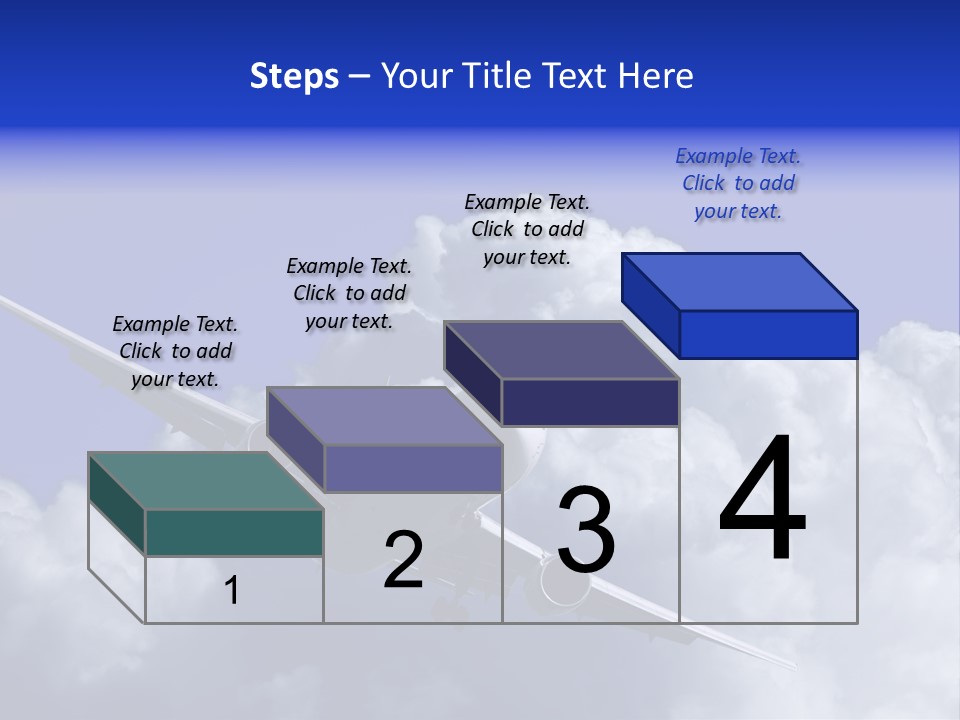 Steps – Your Title Text Here

Example Text. Click to add your text.

Example Text. Click to add your text.

Example Text. Click to add your text.

Example Text. Click to add your text.

1

2

3

4